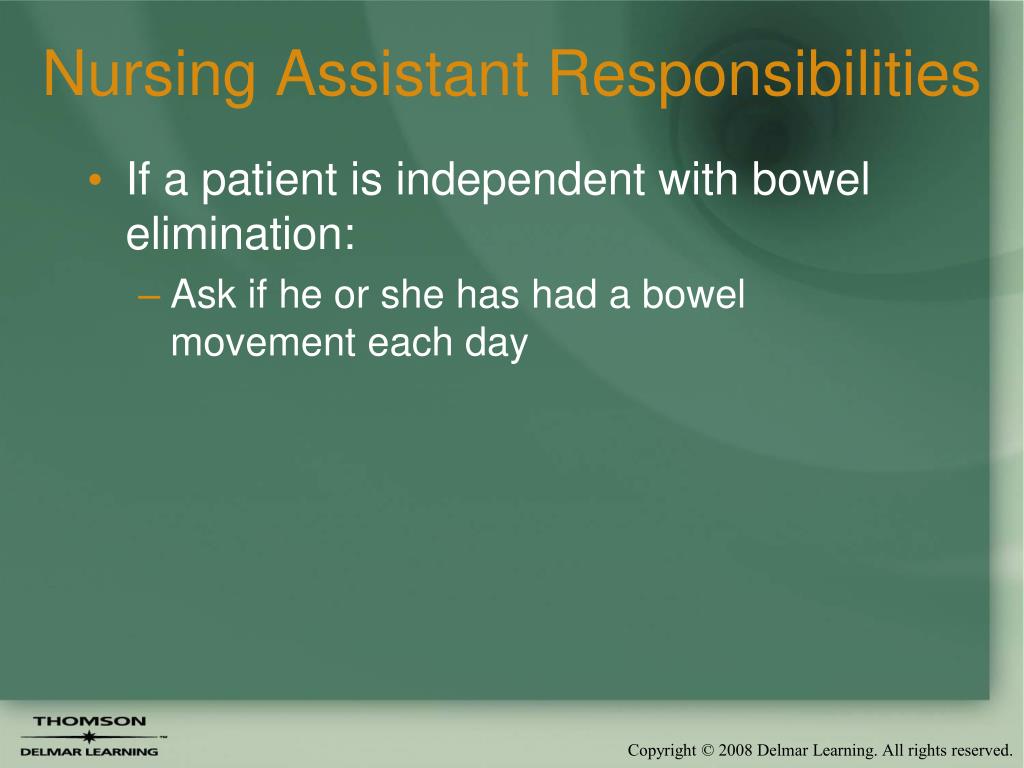 Nursing Assistant Responsibilities

• If a patient is independent with bowel elimination:

– Ask if he or she has had a bowel movement each day

THOMSON
DELMAR LEARNING

Copyright © 2008 Delmar Learning. All rights reserved.